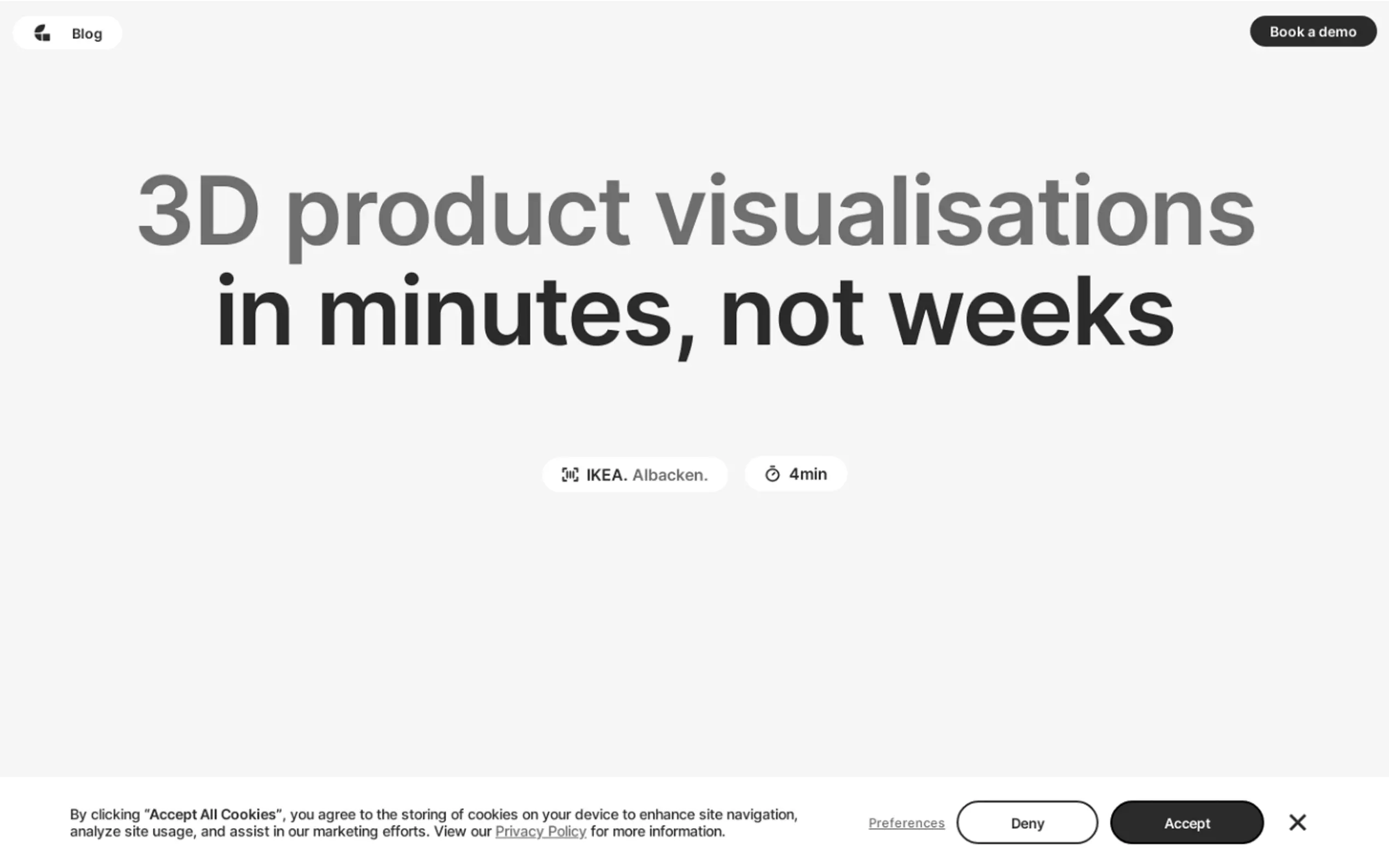 Blog

Book a demo

3D product visualisations
in minutes, not weeks

IKEA. Albacken.

4min

By clicking “Accept All Cookies”, you agree to the storing of cookies on your device to enhance site navigation, analyze site usage, and assist in our marketing efforts. View our Privacy Policy for more information.

Preferences

Deny

Accept